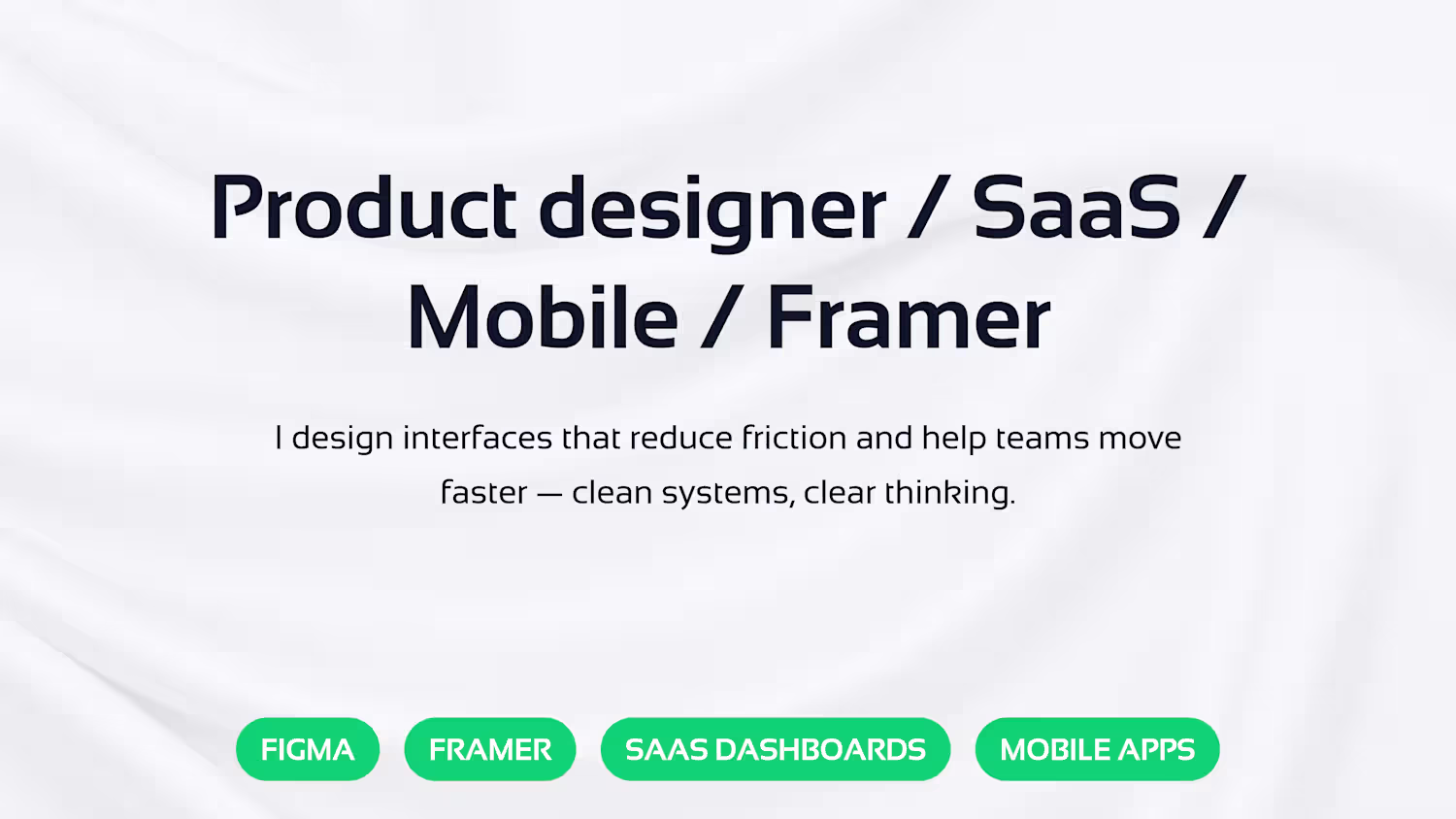 Product designer / SaaS / Mobile / Framer

I design interfaces that reduce friction and help teams move faster — clean systems, clear thinking.

FIGMA

FRAMER

SAAS DASHBOARDS

MOBILE APPS